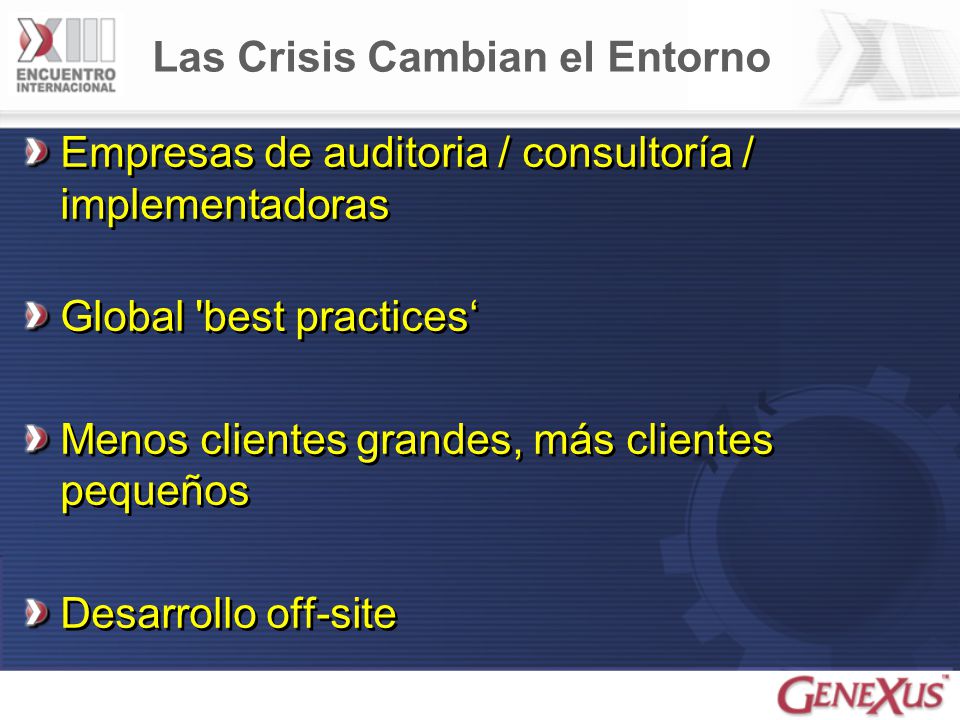 XIII ENCUENTRO INTERNACIONAL

Las Crisis Cambian el Entorno

Empresas de auditoria / consultoría / implementadoras

Global 'best practices‘

Menos clientes grandes, más clientes pequeños

Desarrollo off-site

GENEXUS™